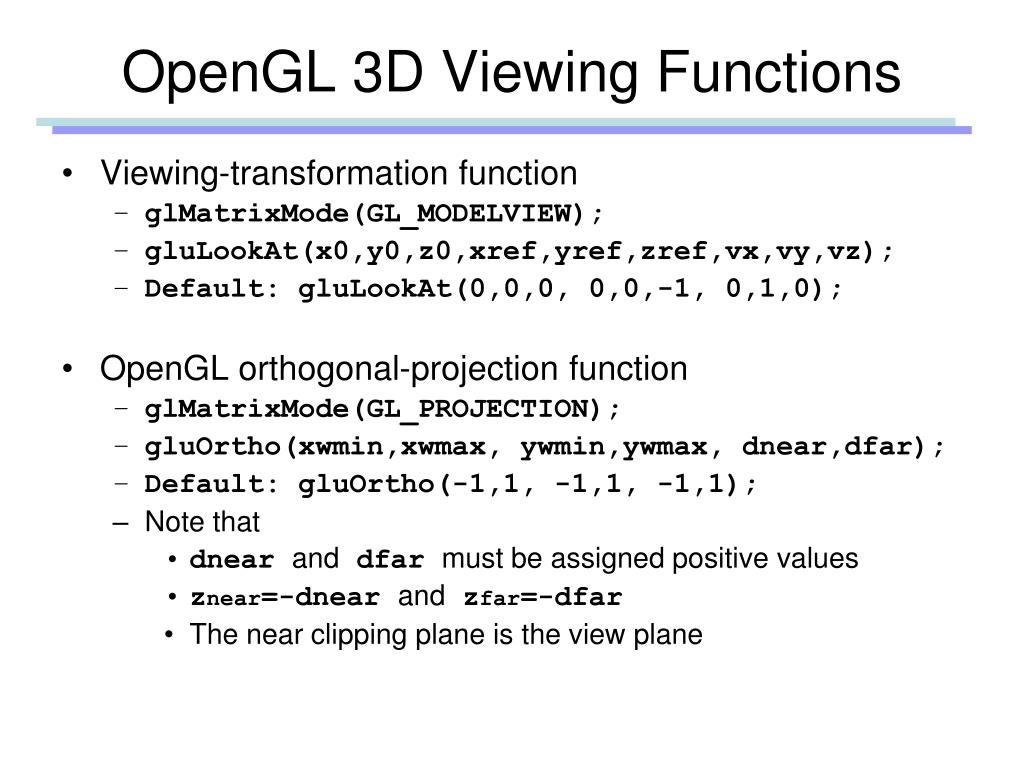 OpenGL 3D Viewing Functions

• Viewing-transformation function
– glMatrixMode(GL_MODELVIEW);
– gluLookAt(x0,y0,z0,xref,yref,zref,vx,vy,vz);
– Default: gluLookAt(0,0,0, 0,0,-1, 0,1,0);

• OpenGL orthogonal-projection function
– glMatrixMode(GL_PROJECTION);
– gluOrtho(xwmin,xwmax, ywmin,ywmax, dnear,dfar);
– Default: gluOrtho(-1,1, -1,1, -1,1);
– Note that
• dnear and dfar must be assigned positive values
• $z_{near}$=-dnear and $z_{far}$=-dfar
• The near clipping plane is the view plane